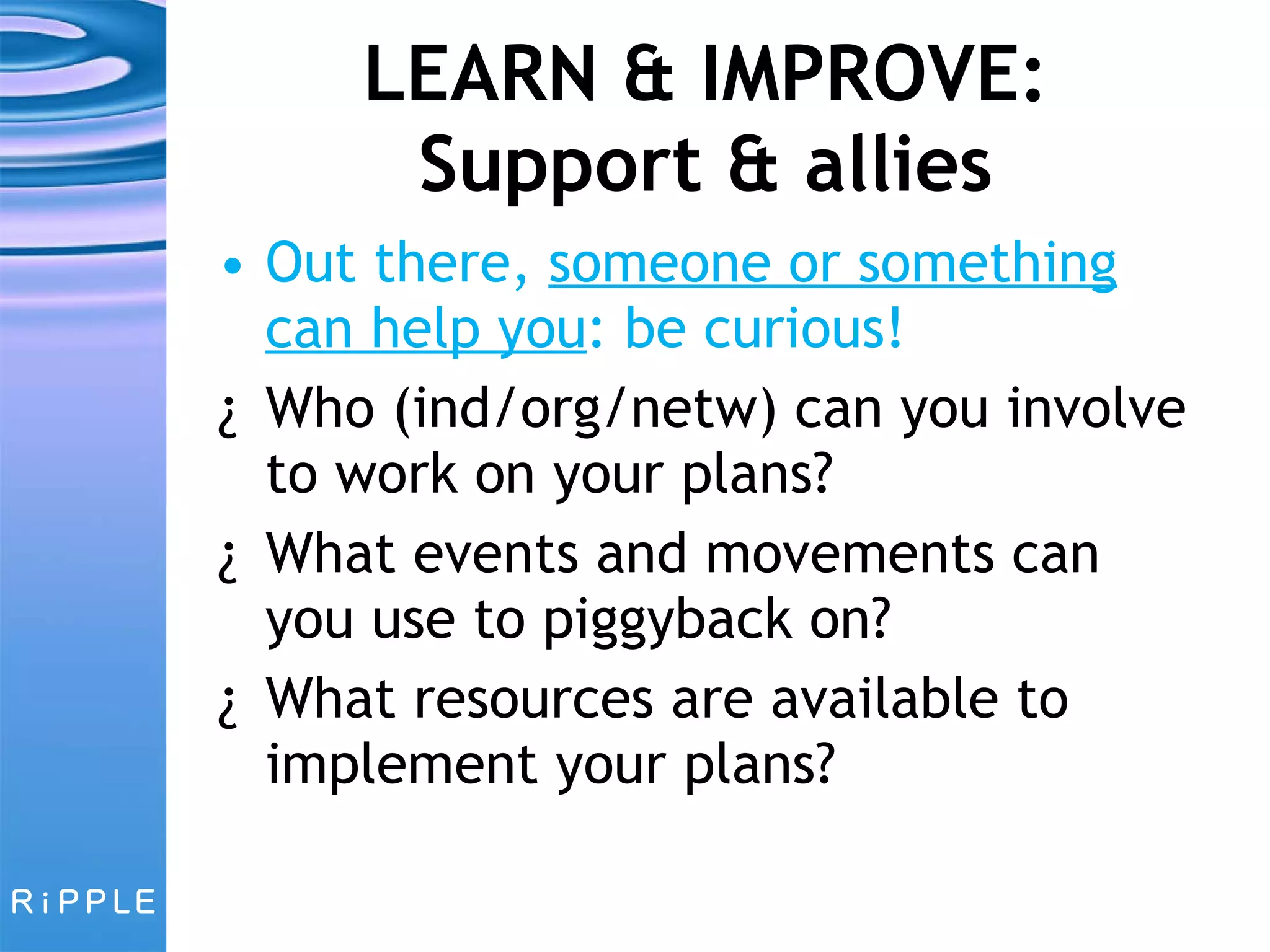 LEARN & IMPROVE:
Support & allies

• Out there, someone or something can help you: be curious!

¿ Who (ind/org/netw) can you involve to work on your plans?

¿ What events and movements can you use to piggyback on?

¿ What resources are available to implement your plans?

RiPPLE